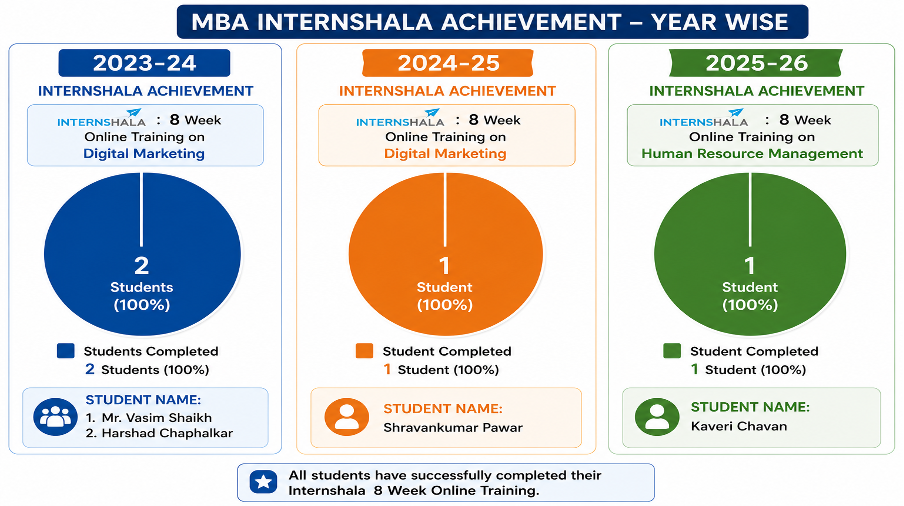 MBA INTERNSHALA ACHIEVEMENT – YEAR WISE

2023-24

INTERNSHALA ACHIEVEMENT

INTERNSHALA : 8 Week Online Training on Digital Marketing

2 Students (100%)

Students Completed
2 Students (100%)

STUDENT NAME:
1. Mr. Vasim Shaikh
2. Harshad Chaphalkar

2024-25

INTERNSHALA ACHIEVEMENT

INTERNSHALA : 8 Week Online Training on Digital Marketing

1 Student (100%)

Student Completed
1 Student (100%)

STUDENT NAME:
Shravankumar Pawar

2025-26

INTERNSHALA ACHIEVEMENT

INTERNSHALA : 8 Week Online Training on Human Resource Management

1 Student (100%)

Student Completed
1 Student (100%)

STUDENT NAME:
Kaveri Chavan

All students have successfully completed their Internshala 8 Week Online Training.